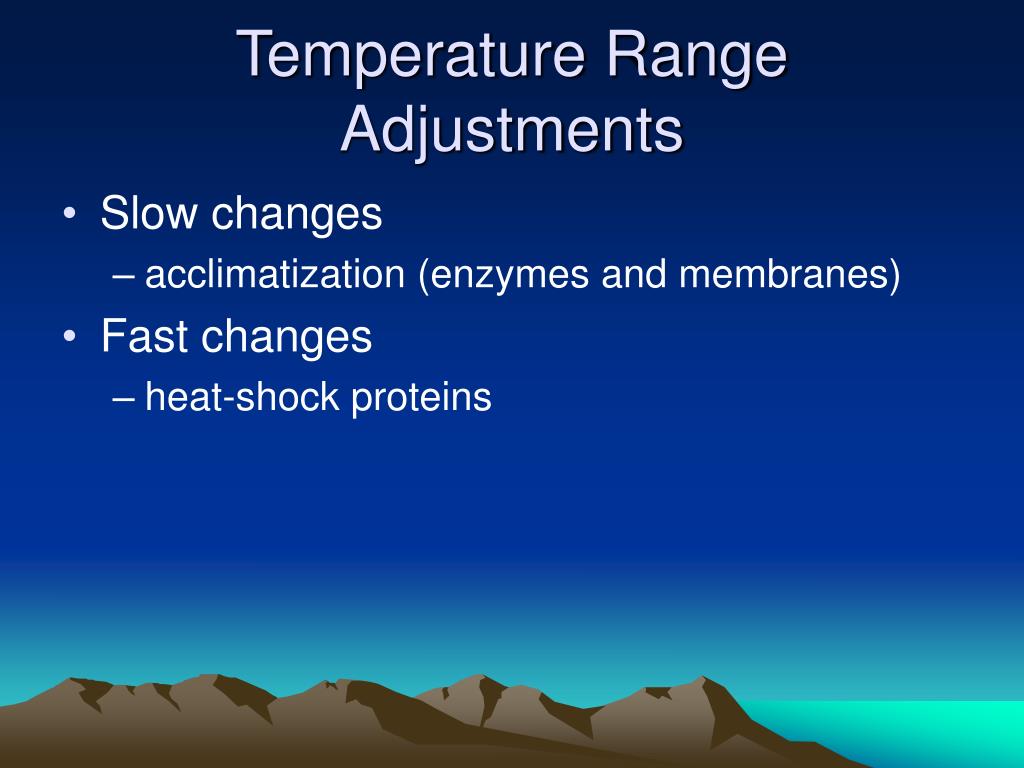 Temperature Range Adjustments

• Slow changes
– acclimatization (enzymes and membranes)
• Fast changes
– heat-shock proteins